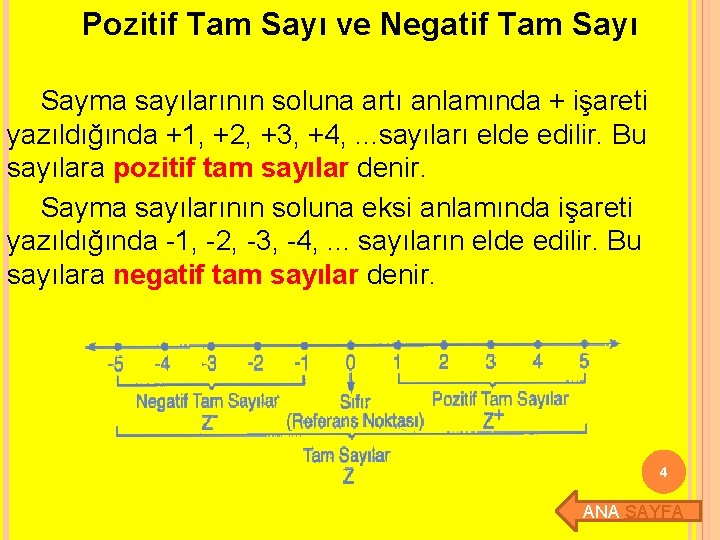 Pozitif Tam Sayı ve Negatif Tam Sayı

Sayma sayılarının soluna artı anlamında + işareti yazıldığında +1, +2, +3, +4, ...sayıları elde edilir. Bu sayılara pozitif tam sayılar denir.

Sayma sayılarının soluna eksi anlamında işareti yazıldığında -1, -2, -3, -4, ... sayıların elde edilir. Bu sayılara negatif tam sayılar denir.

-5 -4 -3 -2 -1 0 1 2 3 4 5

Negatif Tam Sayılar
$Z^-$

Sıfır
(Referans Noktası)

Pozitif Tam Sayılar
$Z^+$

Tam Sayılar
Z

4

ANA SAYFA